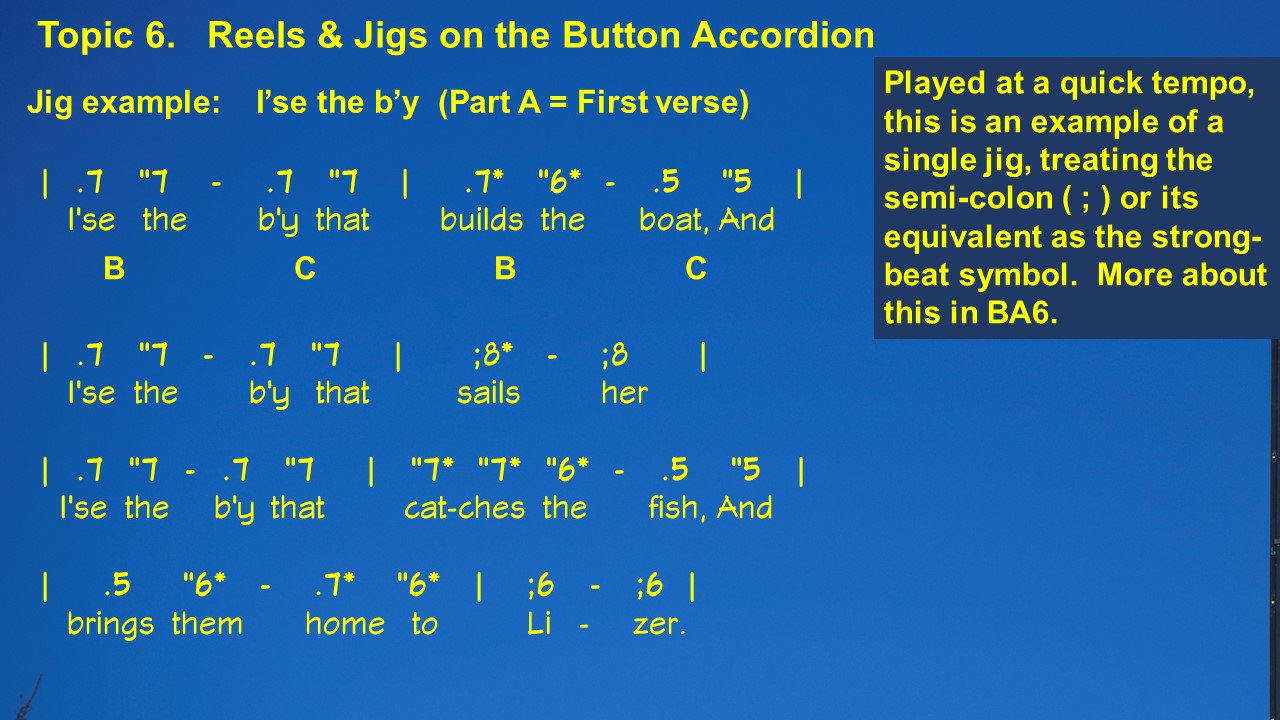 Topic 6. Reels & Jigs on the Button Accordion

Jig example: I'se the b'y (Part A = First verse)

| .7 "7 - .7 "7 | .7* "6* - .5 "5 |
I'se the b'y that builds the boat, And
B C B C

| .7 "7 - .7 "7 | ;8* - ;8 |
I'se the b'y that sails her

| .7 "7 - .7 "7 | "7* "7* "6* - .5 "5 |
I'se the b'y that cat-ches the fish, And

| .5 "6* - .7* "6* | ;6 - ;6 |
brings them home to Li - zer.

Played at a quick tempo, this is an example of a single jig, treating the semi-colon ( ; ) or its equivalent as the strong-beat symbol. More about this in BA6.